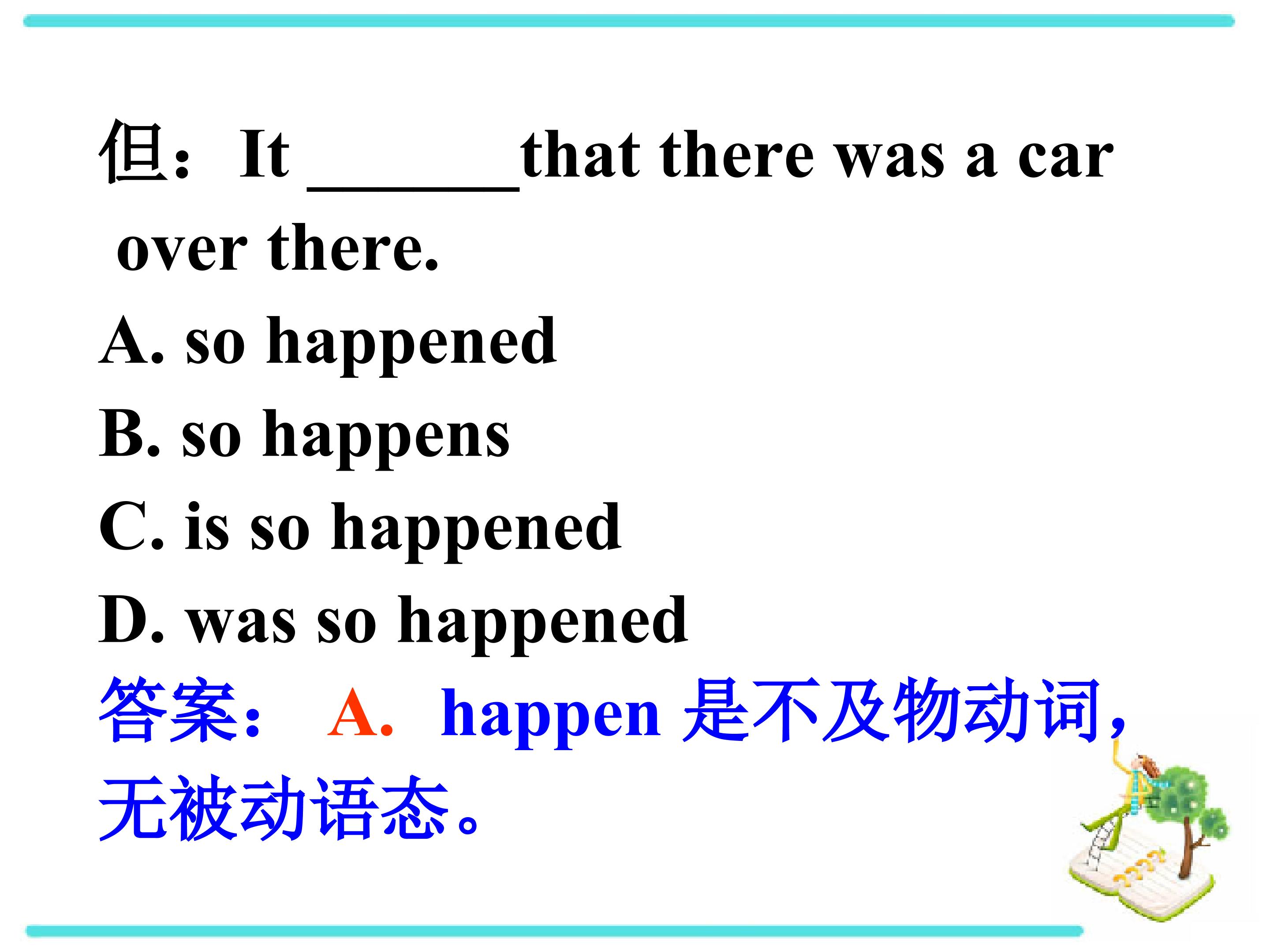 但：It ________that there was a car over there.

A. so happened

B. so happens

C. is so happened

D. was so happened

答案： A. happen 是不及物动词，无被动语态。